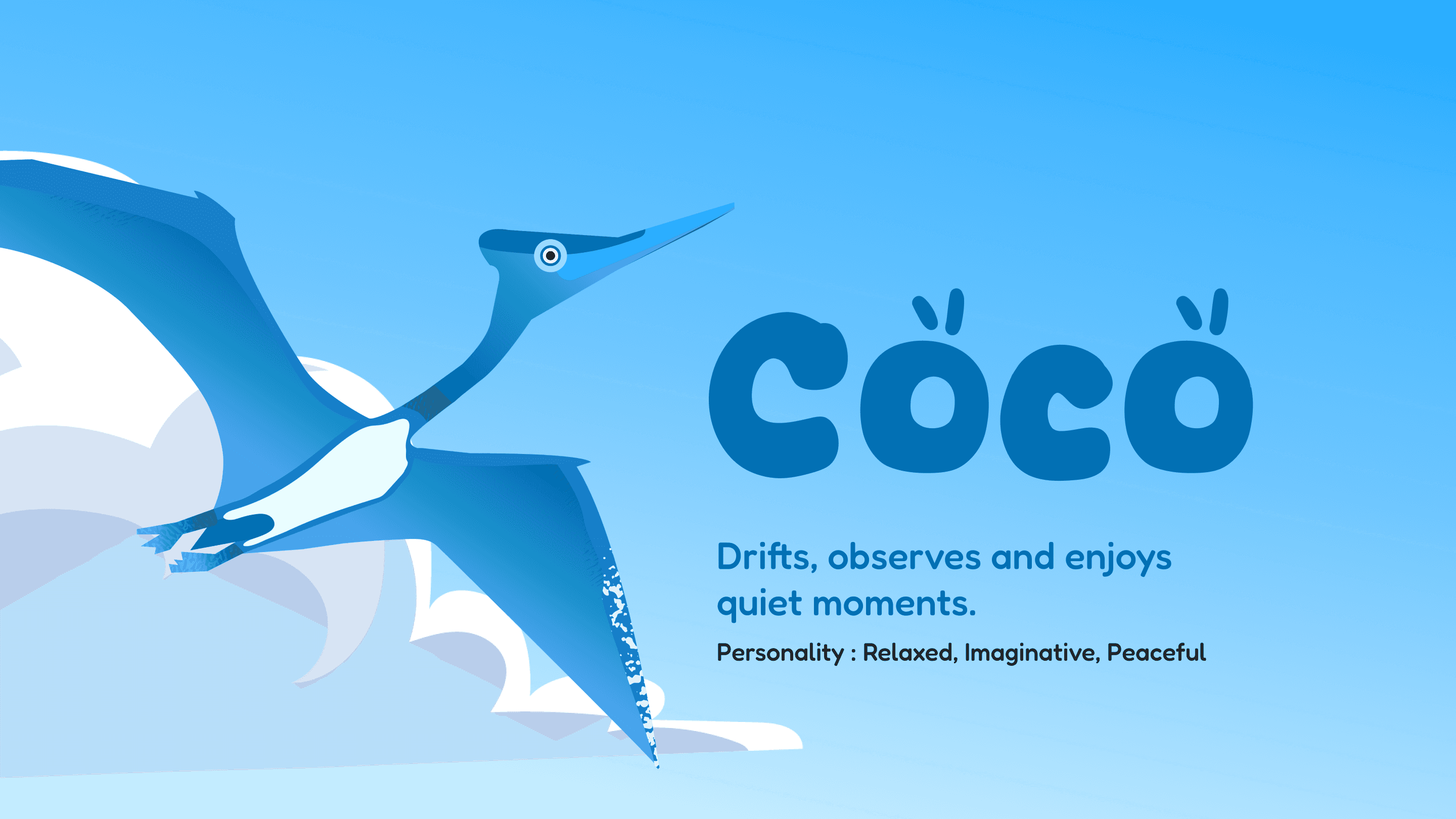 Coco

Drifts, observes and enjoys quiet moments.

Personality : Relaxed, Imaginative, Peaceful